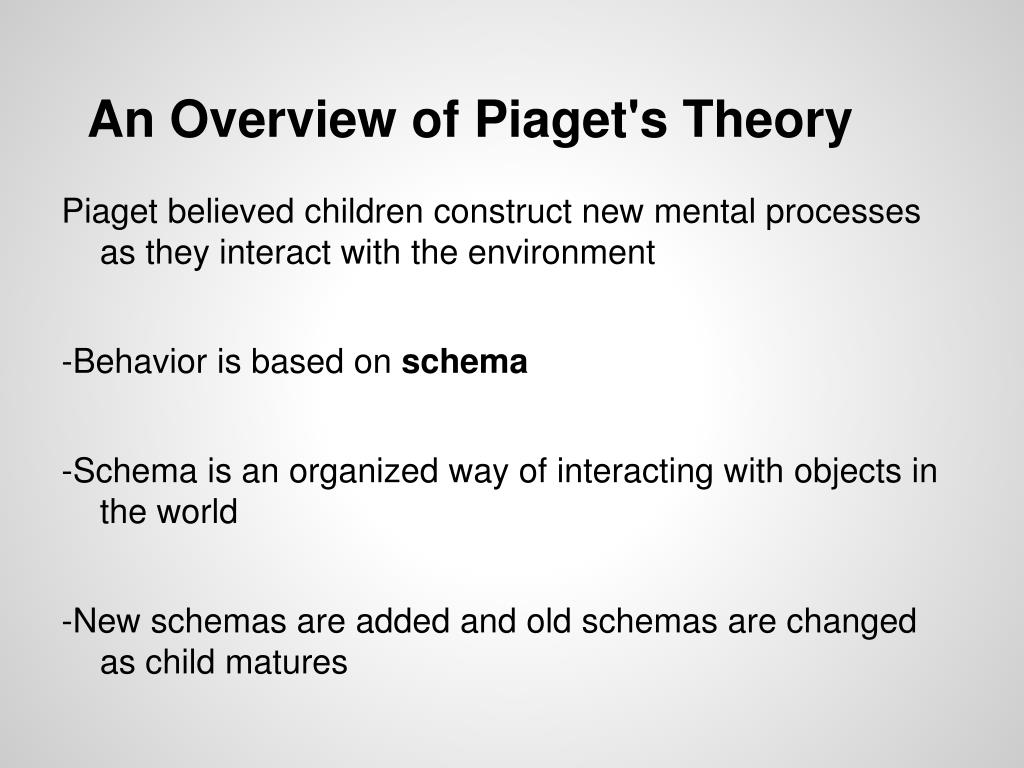 An Overview of Piaget's Theory

Piaget believed children construct new mental processes as they interact with the environment

-Behavior is based on schema

-Schema is an organized way of interacting with objects in the world

-New schemas are added and old schemas are changed as child matures